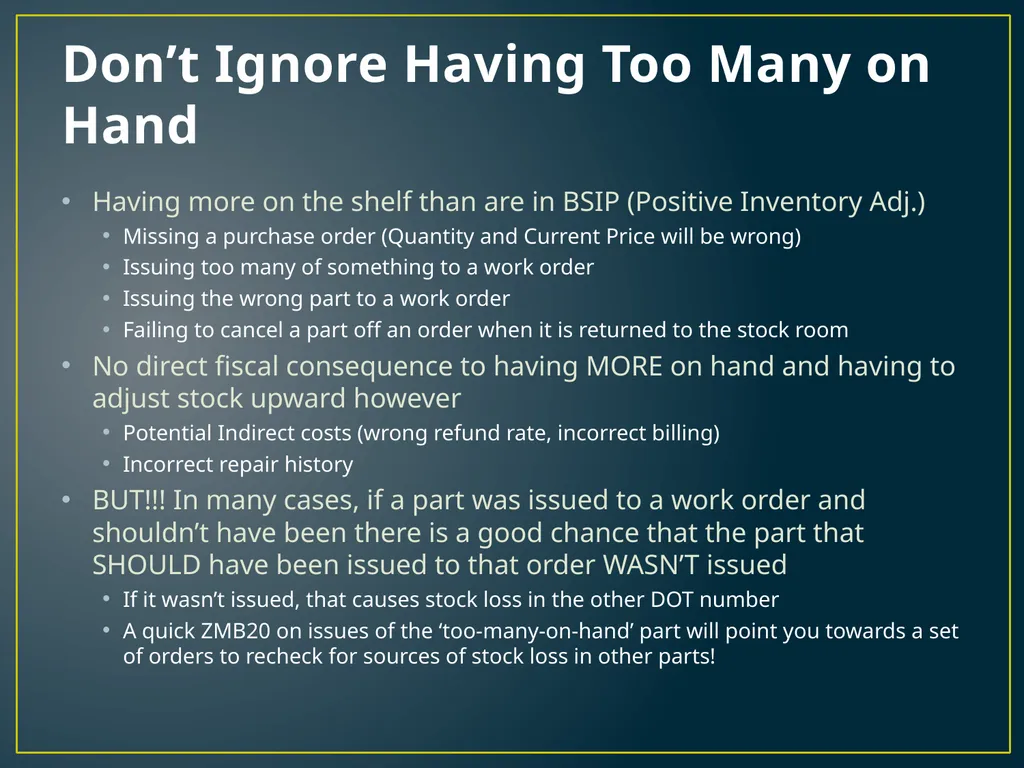 Don’t Ignore Having Too Many on Hand

• Having more on the shelf than are in BSIP (Positive Inventory Adj.)
  • Missing a purchase order (Quantity and Current Price will be wrong)
  • Issuing too many of something to a work order
  • Issuing the wrong part to a work order
  • Failing to cancel a part off an order when it is returned to the stock room
• No direct fiscal consequence to having MORE on hand and having to adjust stock upward however
  • Potential Indirect costs (wrong refund rate, incorrect billing)
  • Incorrect repair history
• BUT!!! In many cases, if a part was issued to a work order and shouldn’t have been there is a good chance that the part that SHOULD have been issued to that order WASN’T issued
  • If it wasn’t issued, that causes stock loss in the other DOT number
  • A quick ZMB20 on issues of the ‘too-many-on-hand’ part will point you towards a set of orders to recheck for sources of stock loss in other parts!